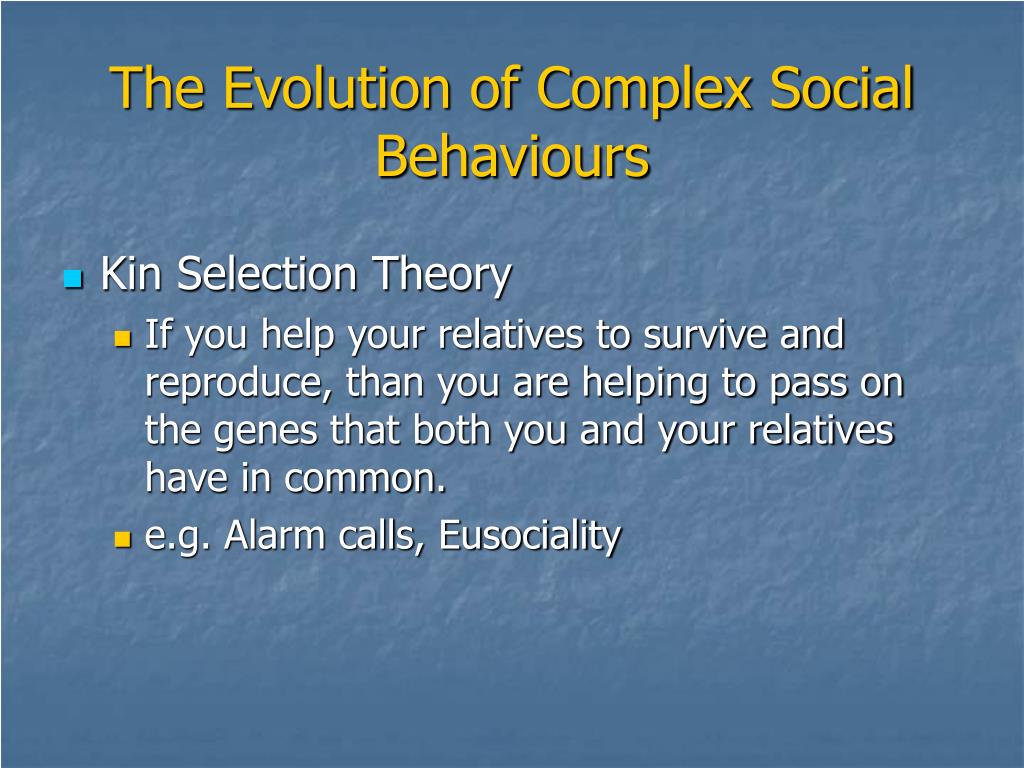 The Evolution of Complex Social Behaviours

Kin Selection Theory

If you help your relatives to survive and reproduce, than you are helping to pass on the genes that both you and your relatives have in common.

e.g. Alarm calls, Eusociality